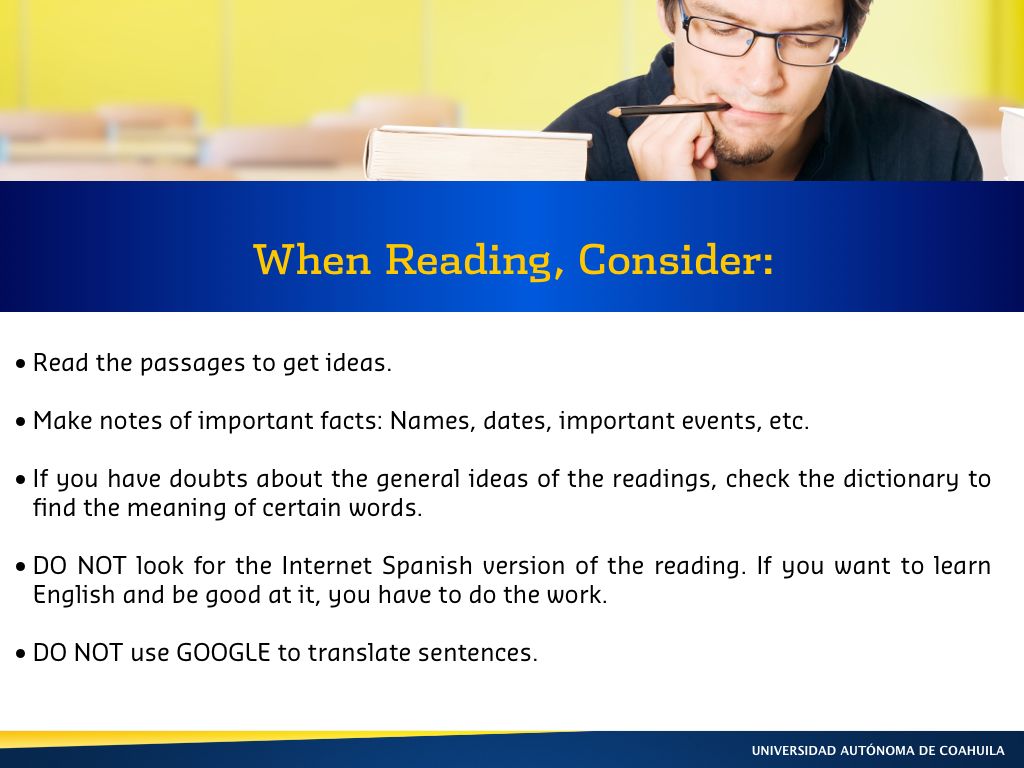 When Reading, Consider:

• Read the passages to get ideas.

• Make notes of important facts: Names, dates, important events, etc.

• If you have doubts about the general ideas of the readings, check the dictionary to find the meaning of certain words.

• DO NOT look for the Internet Spanish version of the reading. If you want to learn English and be good at it, you have to do the work.

• DO NOT use GOOGLE to translate sentences.

UNIVERSIDAD AUTÓNOMA DE COAHUILA